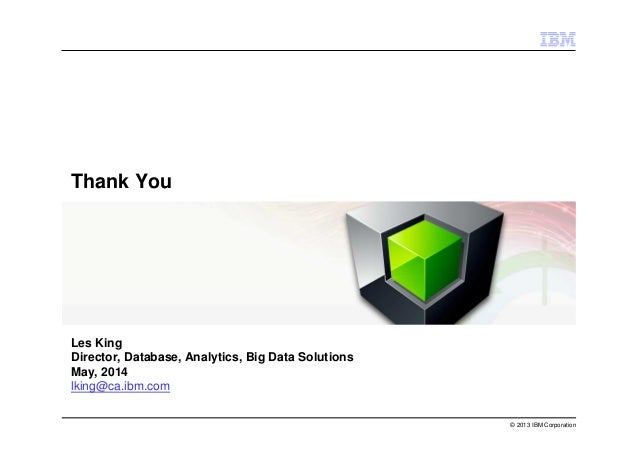 IBM

Thank You

Les King
Director, Database, Analytics, Big Data Solutions
May, 2014
lking@ca.ibm.com

© 2013 IBM Corporation